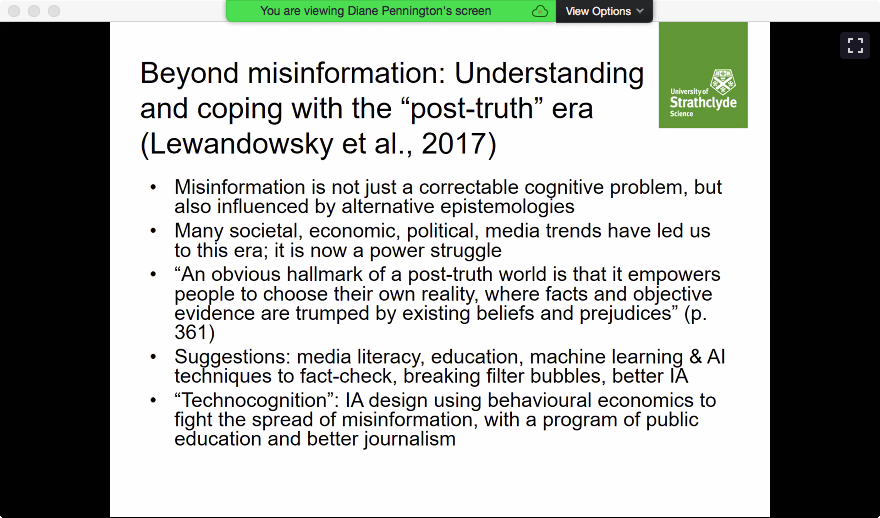 You are viewing Diane Pennington's screen

View Options

Beyond misinformation: Understanding and coping with the “post-truth” era (Lewandowsky et al., 2017)

University of Strathclyde Science

• Misinformation is not just a correctable cognitive problem, but also influenced by alternative epistemologies
• Many societal, economic, political, media trends have led us to this era; it is now a power struggle
• “An obvious hallmark of a post-truth world is that it empowers people to choose their own reality, where facts and objective evidence are trumped by existing beliefs and prejudices” (p. 361)
• Suggestions: media literacy, education, machine learning & AI techniques to fact-check, breaking filter bubbles, better IA
• “Technocognition”: IA design using behavioural economics to fight the spread of misinformation, with a program of public education and better journalism